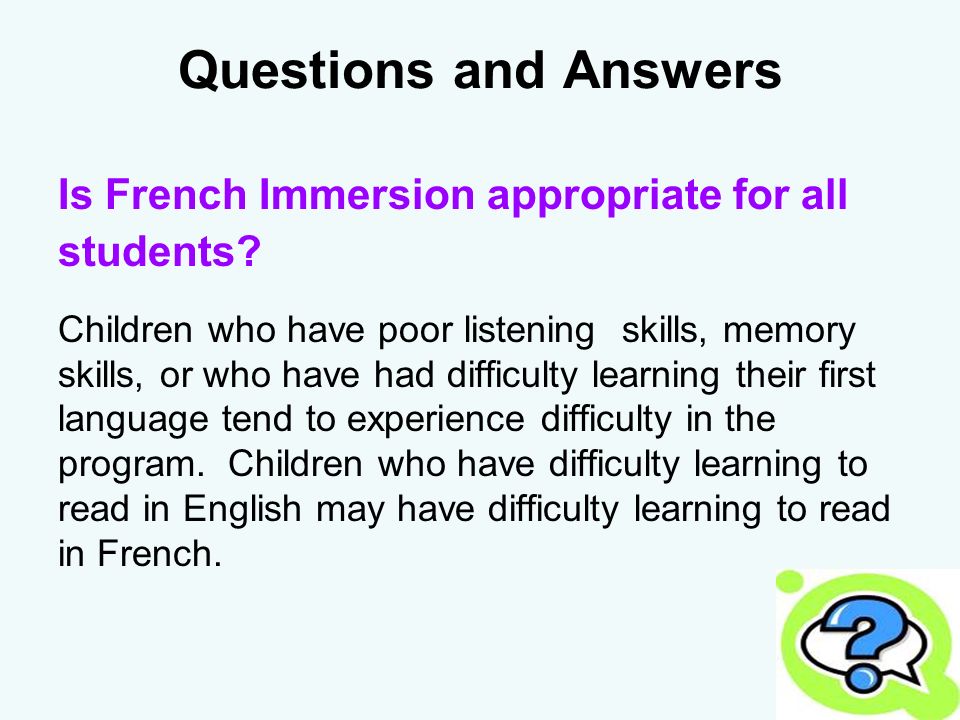 Questions and Answers

Is French Immersion appropriate for all students?

Children who have poor listening skills, memory skills, or who have had difficulty learning their first language tend to experience difficulty in the program. Children who have difficulty learning to read in English may have difficulty learning to read in French.

?